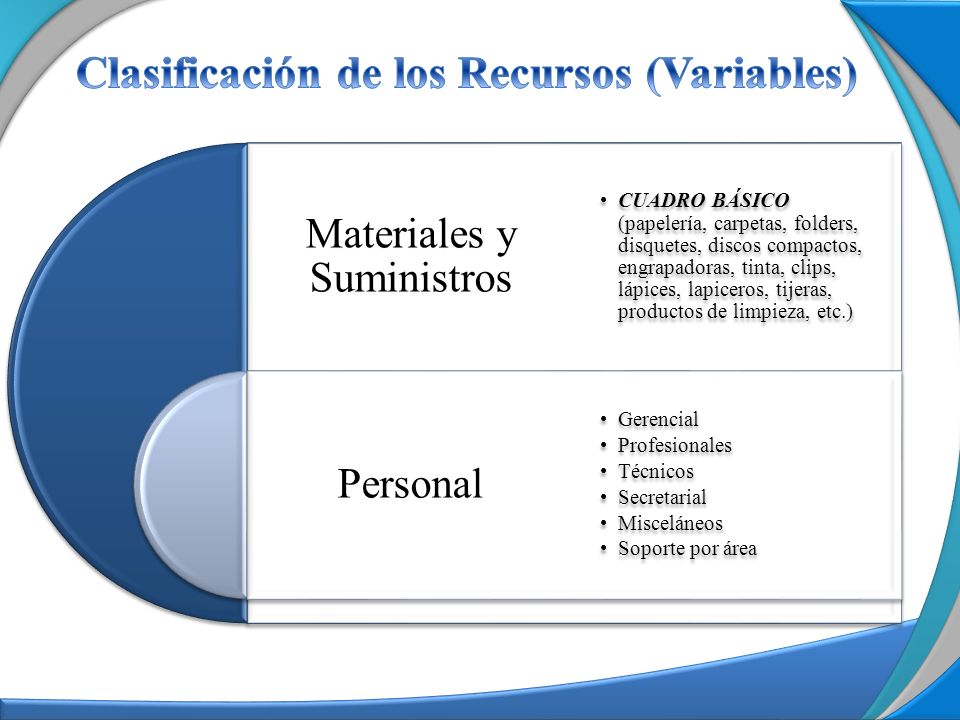 Clasificación de los Recursos (Variables)

Materiales y Suministros

• CUADRO BÁSICO (papelería, carpetas, folders, disquetes, discos compactos, engrapadoras, tinta, clips, lápices, lapiceros, tijeras, productos de limpieza, etc.)

Personal

• Gerencial
• Profesionales
• Técnicos
• Secretarial
• Misceláneos
• Soporte por área